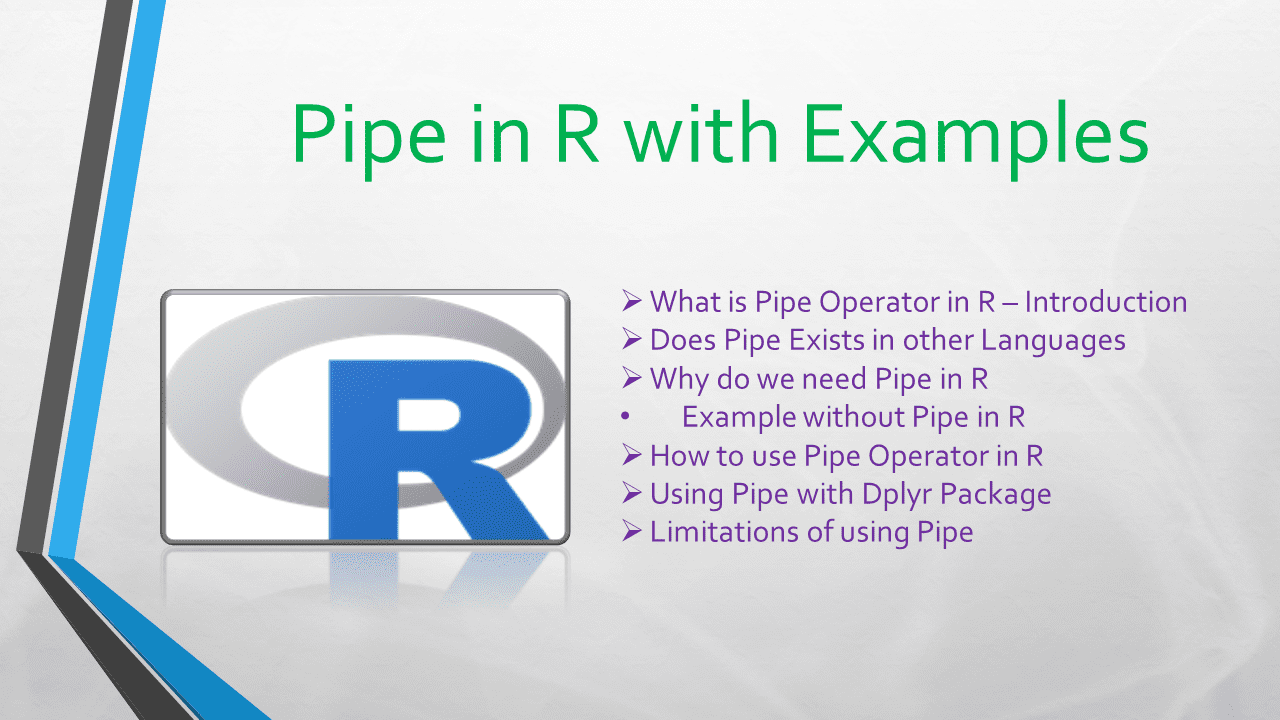 Pipe in R with Examples

R

➢ What is Pipe Operator in R – Introduction
➢ Does Pipe Exists in other Languages
➢ Why do we need Pipe in R
• Example without Pipe in R
➢ How to use Pipe Operator in R
➢ Using Pipe with Dplyr Package
➢ Limitations of using Pipe